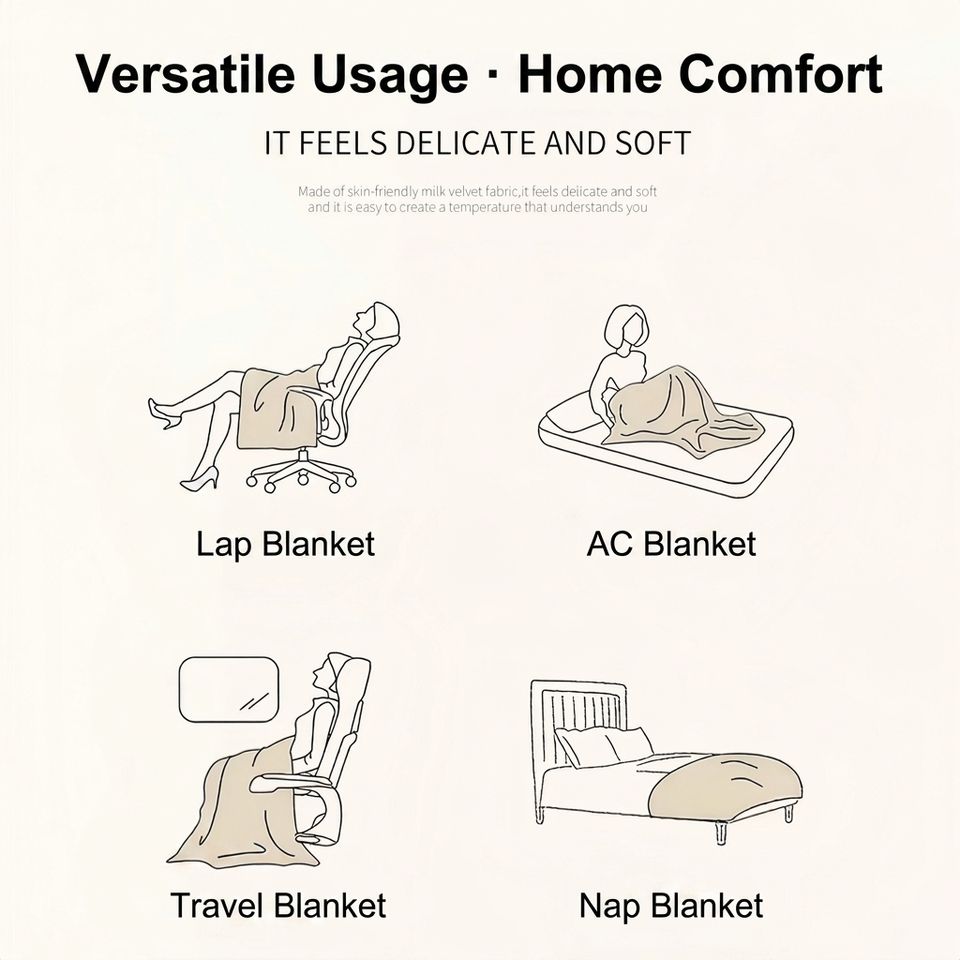 Versatile Usage · Home Comfort

IT FEELS DELICATE AND SOFT

Made of skin-friendly milk velvet fabric,it feels delicate and soft and it is easy to create a temperature that understands you

Lap Blanket

AC Blanket

Travel Blanket

Nap Blanket